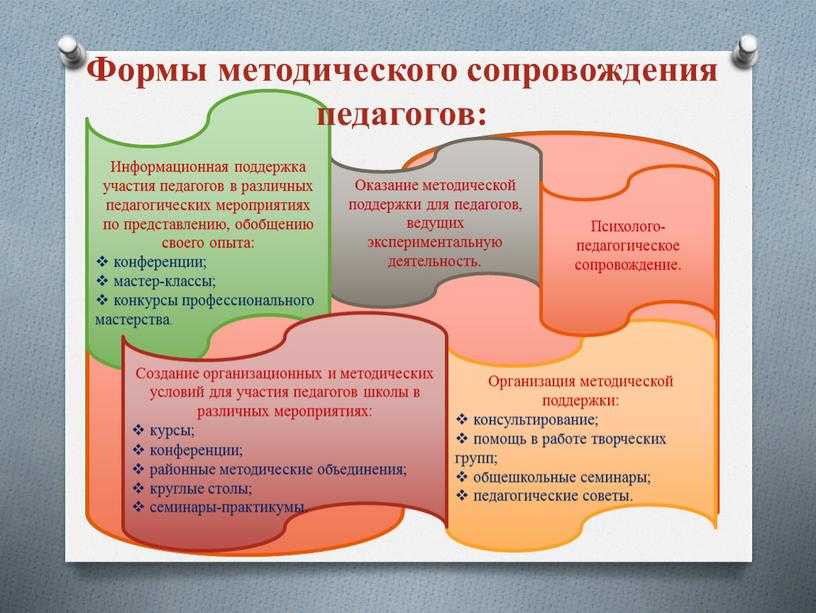 Формы методического сопровождения педагогов:

Информационная поддержка участия педагогов в различных педагогических мероприятиях по представлению, обобщению своего опыта:
❖ конференции;
❖ мастер-классы;
❖ конкурсы профессионального мастерства.

Оказание методической поддержки для педагогов, ведущих экспериментальную деятельность.

Психолого-педагогическое сопровождение.

Создание организационных и методических условий для участия педагогов школы в различных мероприятиях:
❖ курсы;
❖ конференции;
❖ районные методические объединения;
❖ круглые столы;
❖ семинары-практикумы.

Организация методической поддержки:
❖ консультирование;
❖ помощь в работе творческих групп;
❖ общешкольные семинары;
❖ педагогические советы.